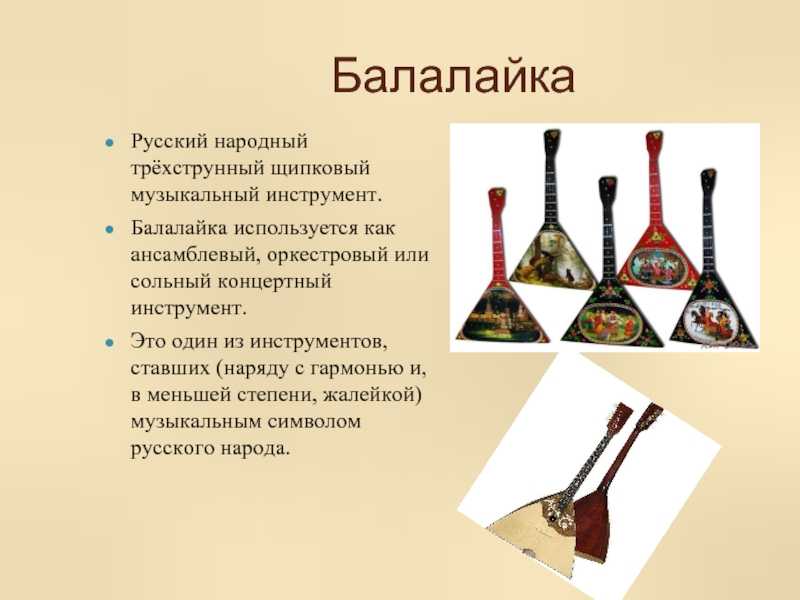 Балалайка

• Русский народный трёхструнный щипковый музыкальный инструмент.

• Балалайка используется как ансамблевый, оркестровый или сольный концертный инструмент.

• Это один из инструментов, ставших (наряду с гармонью и, в меньшей степени, жалейкой) музыкальным символом русского народа.